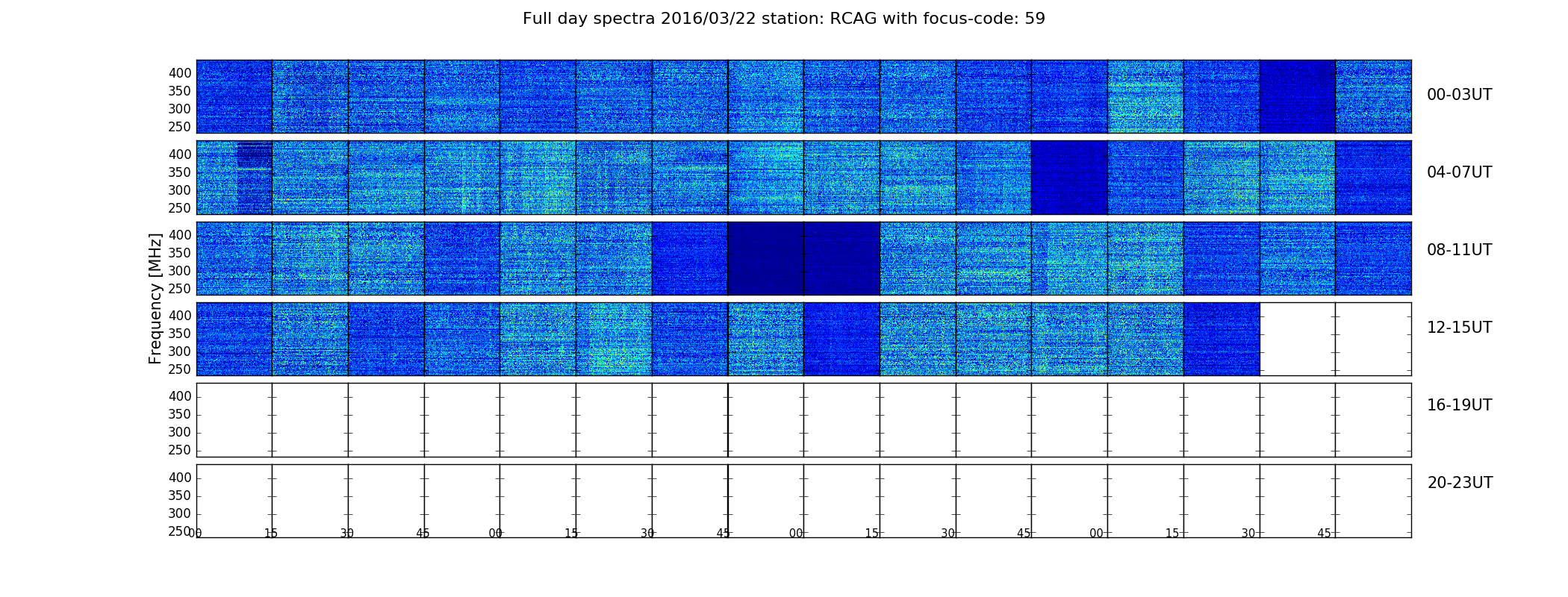 Full day spectra 2016/03/22 station: RCAG with focus-code: 59

Frequency [MHz]

400
350
300
250
00-03UT

400
350
300
250
04-07UT

400
350
300
250
08-11UT

400
350
300
250
12-15UT

400
350
300
250
16-19UT

400
350
300
250
20-23UT

00 15 30 45 00 15 30 45 00 15 30 45 00 15 30 45